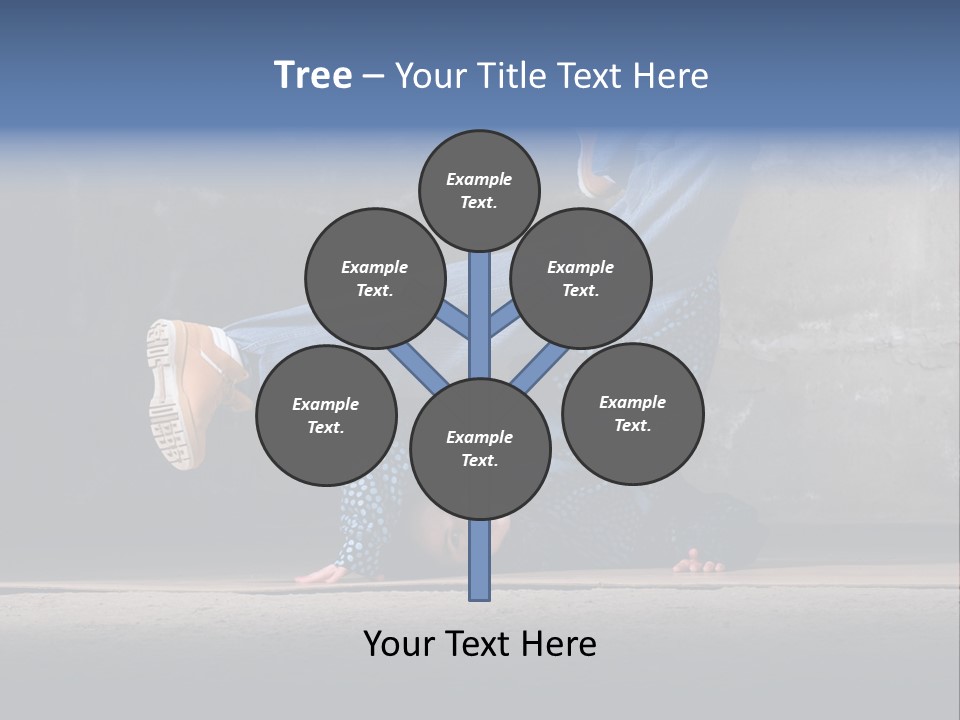 Tree – Your Title Text Here

Example Text.

Example Text.

Example Text.

Example Text.

Example Text.

Example Text.

Your Text Here